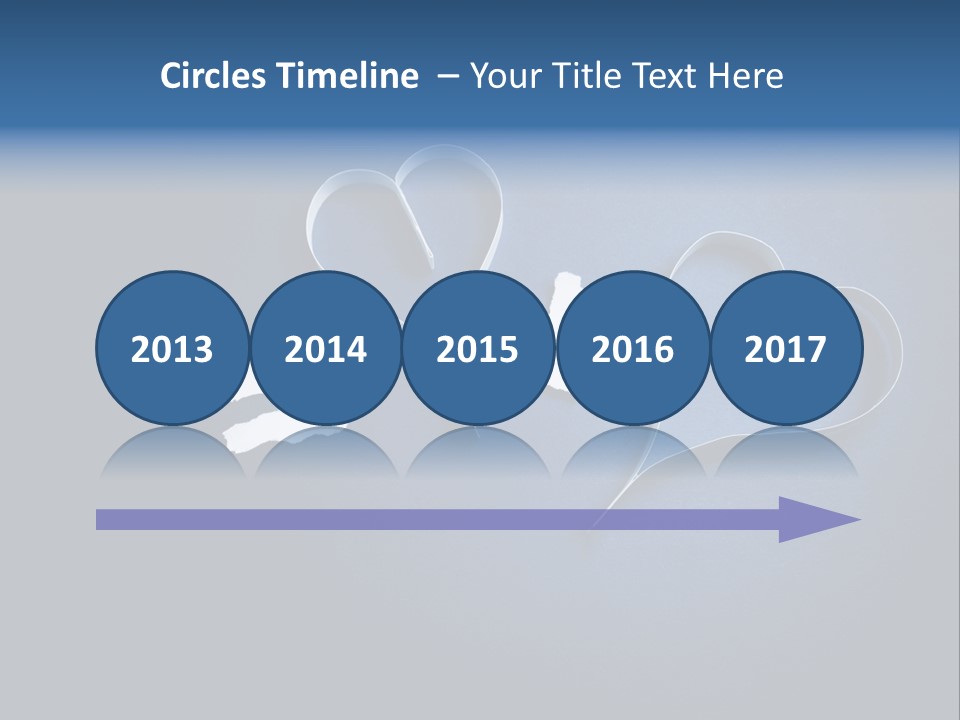 Circles Timeline – Your Title Text Here

2013
2014
2015
2016
2017